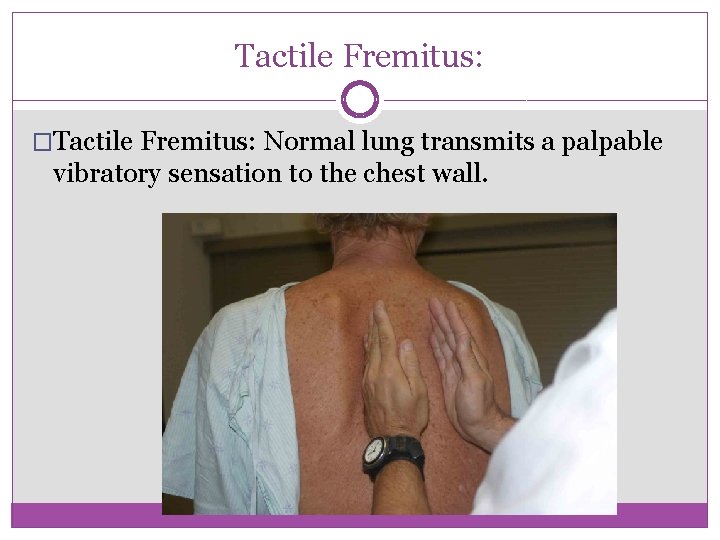 Tactile Fremitus:

□Tactile Fremitus: Normal lung transmits a palpable vibratory sensation to the chest wall.